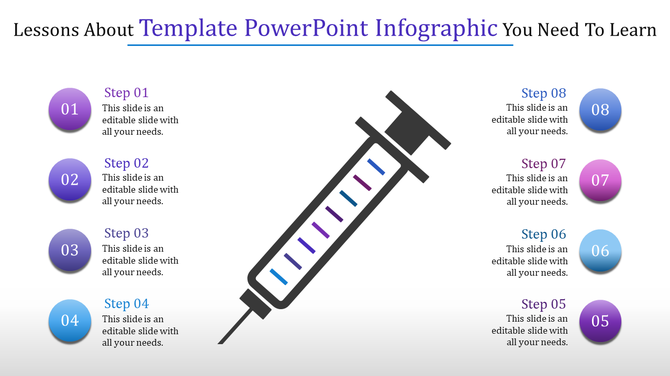 Lessons About Template PowerPoint Infographic You Need To Learn

01
Step 01
This slide is an editable slide with all your needs.

02
Step 02
This slide is an editable slide with all your needs.

03
Step 03
This slide is an editable slide with all your needs.

04
Step 04
This slide is an editable slide with all your needs.

Step 08
This slide is an editable slide with all your needs.
08

Step 07
This slide is an editable slide with all your needs.
07

Step 06
This slide is an editable slide with all your needs.
06

Step 05
This slide is an editable slide with all your needs.
05